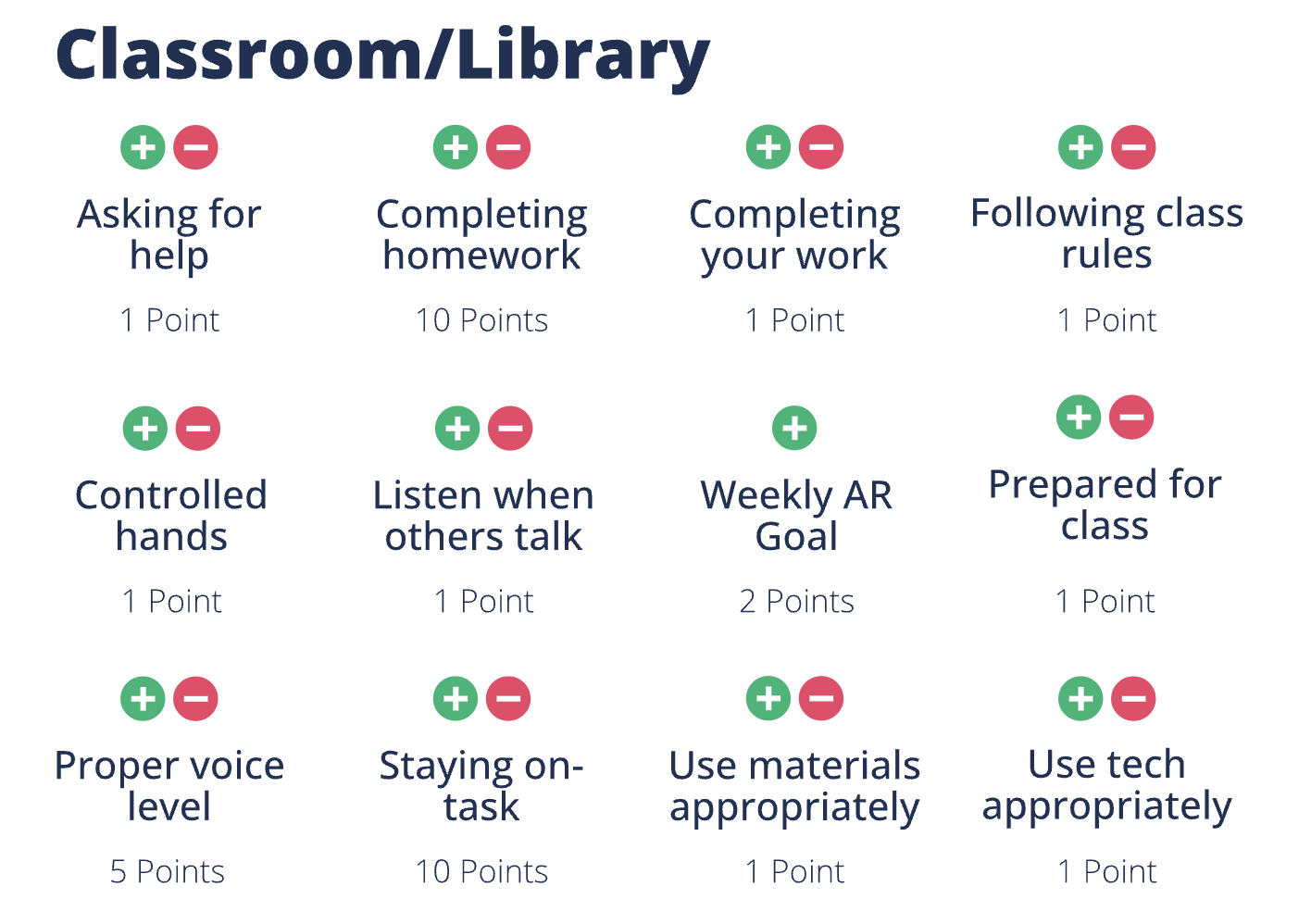 Classroom/Library

Asking for help

1 Point

Completing homework

10 Points

Completing your work

1 Point

Following class rules

1 Point

Controlled hands

1 Point

Listen when others talk

1 Point

Weekly AR Goal

2 Points

Prepared for class

1 Point

Proper voice level

5 Points

Staying on-task

10 Points

Use materials appropriately

1 Point

Use tech appropriately

1 Point